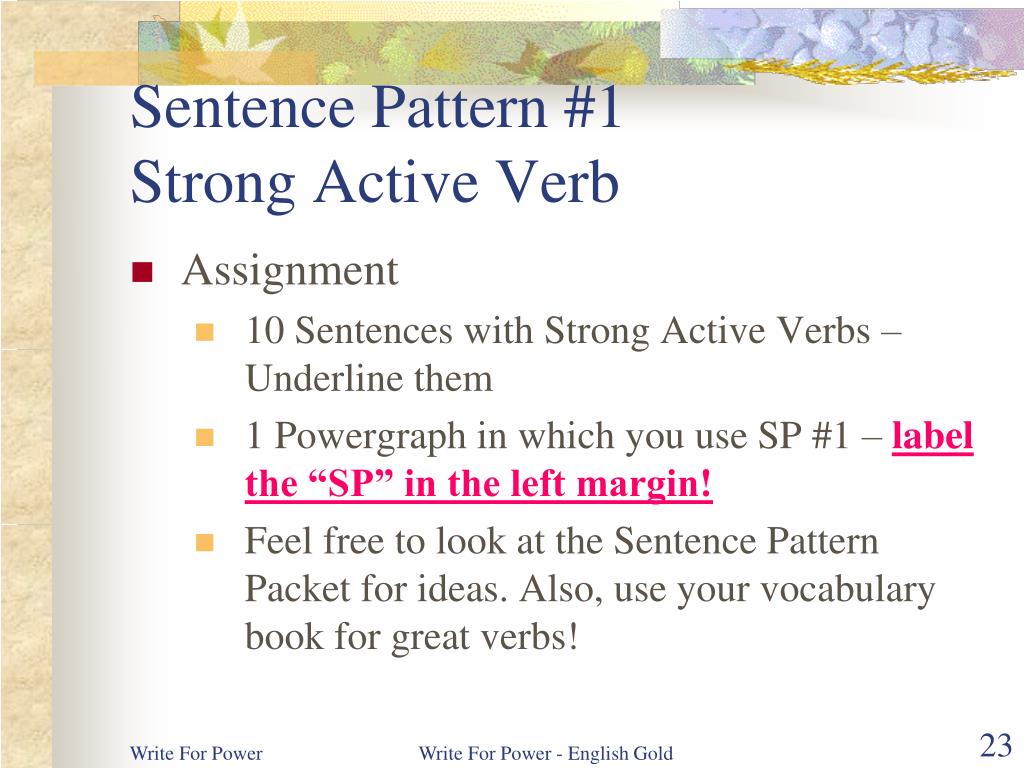 Sentence Pattern #1
Strong Active Verb

Assignment

10 Sentences with Strong Active Verbs – Underline them

1 Powergraph in which you use SP #1 – label the “SP” in the left margin!

Feel free to look at the Sentence Pattern Packet for ideas. Also, use your vocabulary book for great verbs!

Write For Power Write For Power - English Gold 23